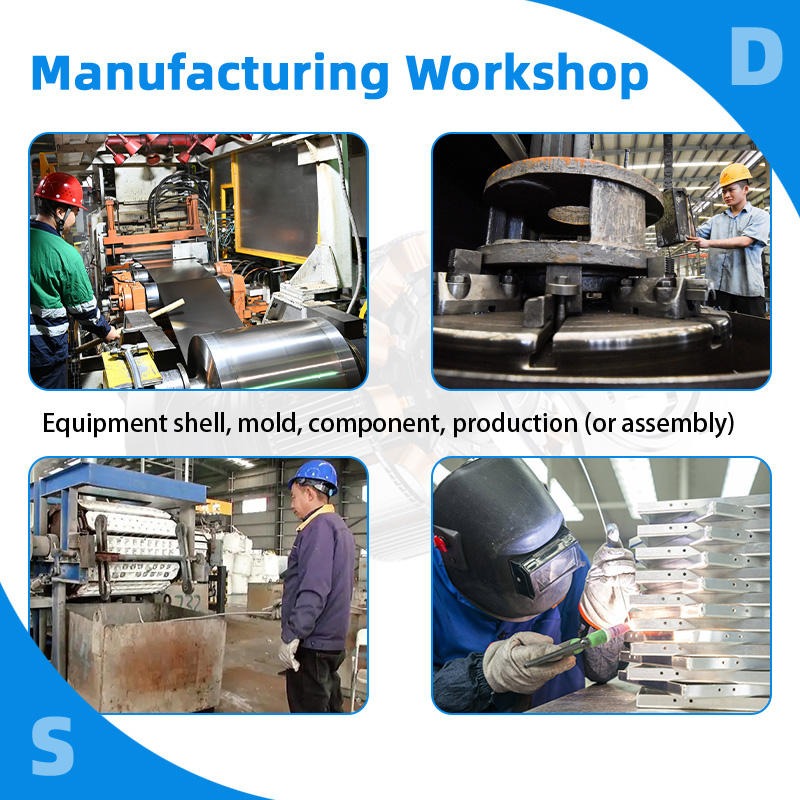 Manufacturing Workshop

D

Equipment shell, mold, component, production (or assembly)

S